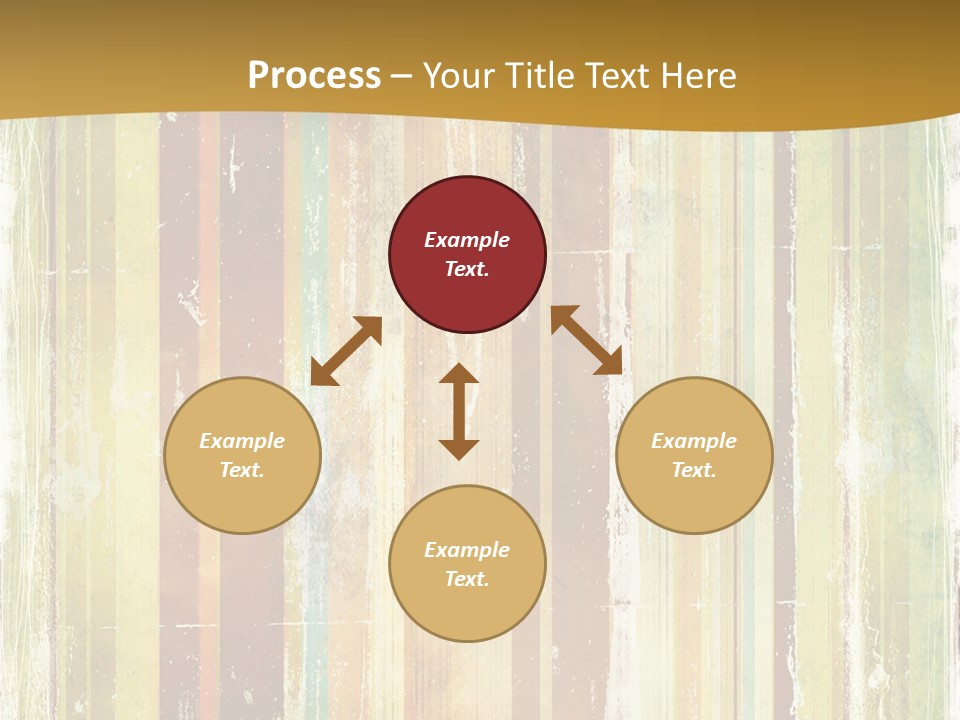 Process – Your Title Text Here

Example Text.

Example Text.

Example Text.

Example Text.